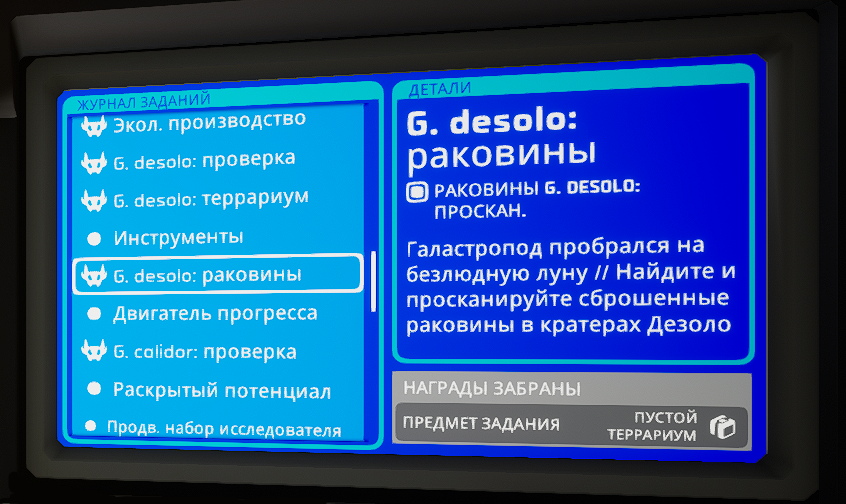 ЖУРНАЛ ЗАДАНИЙ

Экол. производство

G. desolo: проверка

G. desolo: террариум

Инструменты

G. desolo: раковины

Двигатель прогресса

G. calidor: проверка

Раскрытый потенциал

Продв. набор исследователя

ДЕТАЛИ

G. desolo: раковины

РАКОВИНЫ G. DESOLO: ПРОСКАН.

Галастропод пробрался на безлюдную луну // Найдите и просканируйте сброшенные раковины в кратерах Дезоло

НАГРАДЫ ЗАБРАНЫ

ПРЕДМЕТ ЗАДАНИЯ

ПУСТОЙ ТЕРРАРИУМ